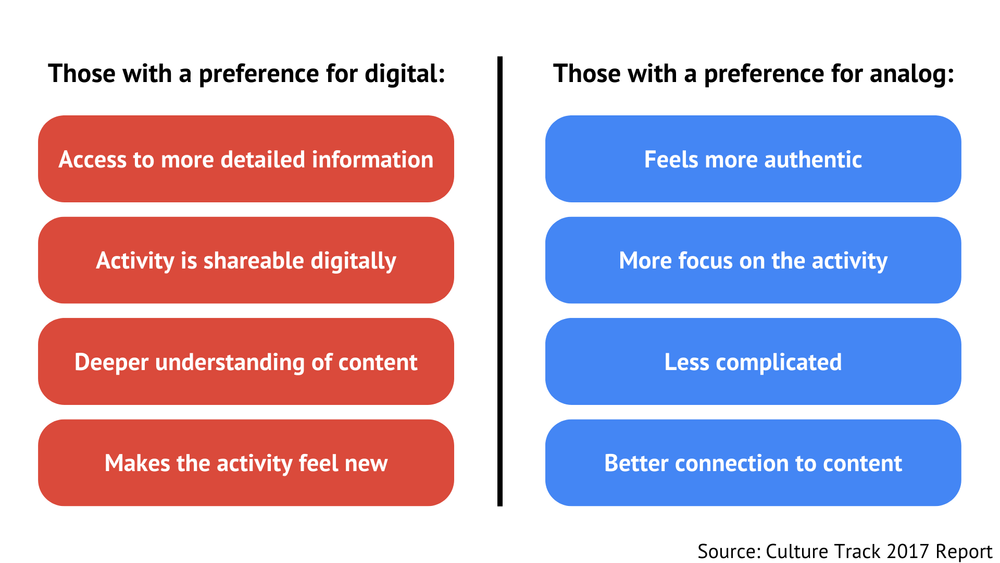 Those with a preference for digital:

Access to more detailed information

Activity is shareable digitally

Deeper understanding of content

Makes the activity feel new

Those with a preference for analog:

Feels more authentic

More focus on the activity

Less complicated

Better connection to content

Source: Culture Track 2017 Report